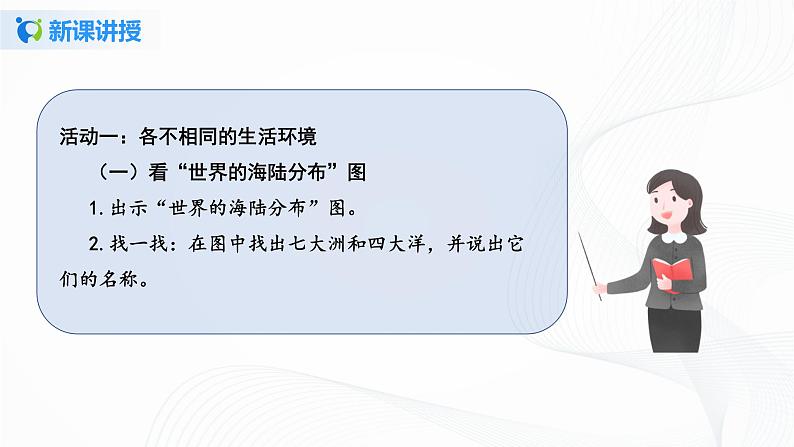 新课讲授

活动一：各不相同的生活环境

（一）看“世界的海陆分布”图

1. 出示“世界的海陆分布”图。

2. 找一找：在图中找出七大洲和四大洋，并说出它们的名称。